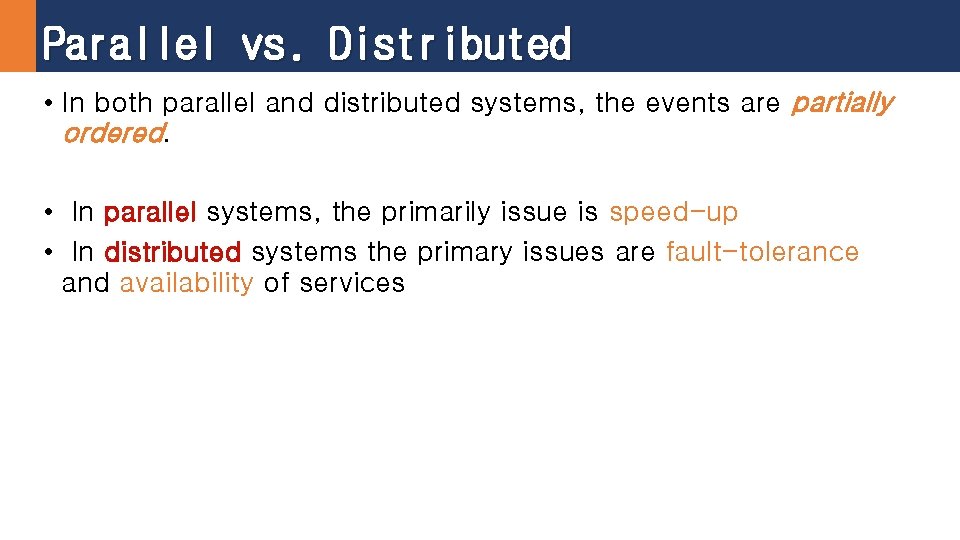 Parallel vs. Distributed

• In both parallel and distributed systems, the events are partially ordered.

• In parallel systems, the primarily issue is speed-up
• In distributed systems the primary issues are fault-tolerance and availability of services